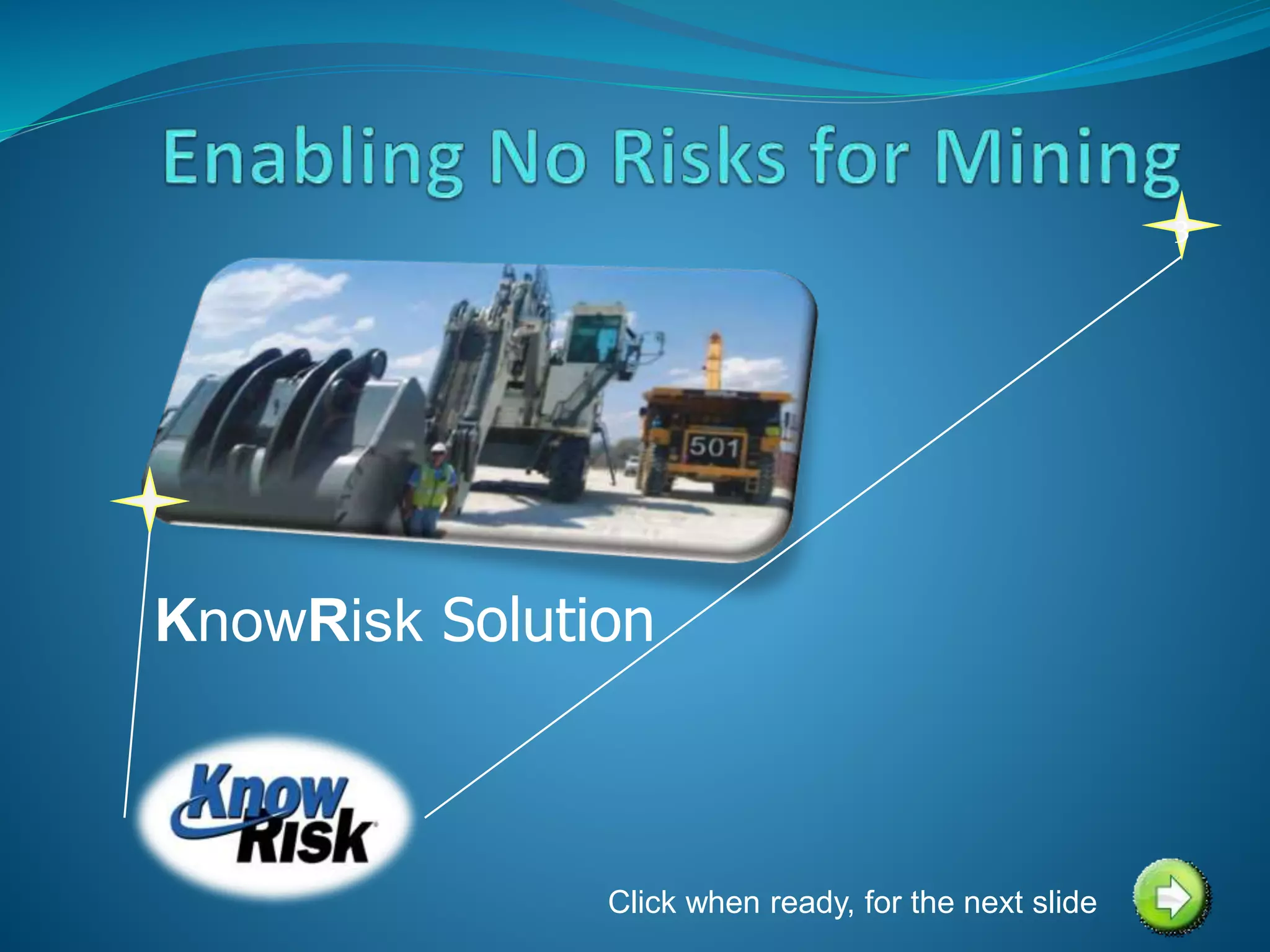 Enabling No Risks for Mining

501

KnowRisk Solution

Know Risk

Click when ready, for the next slide